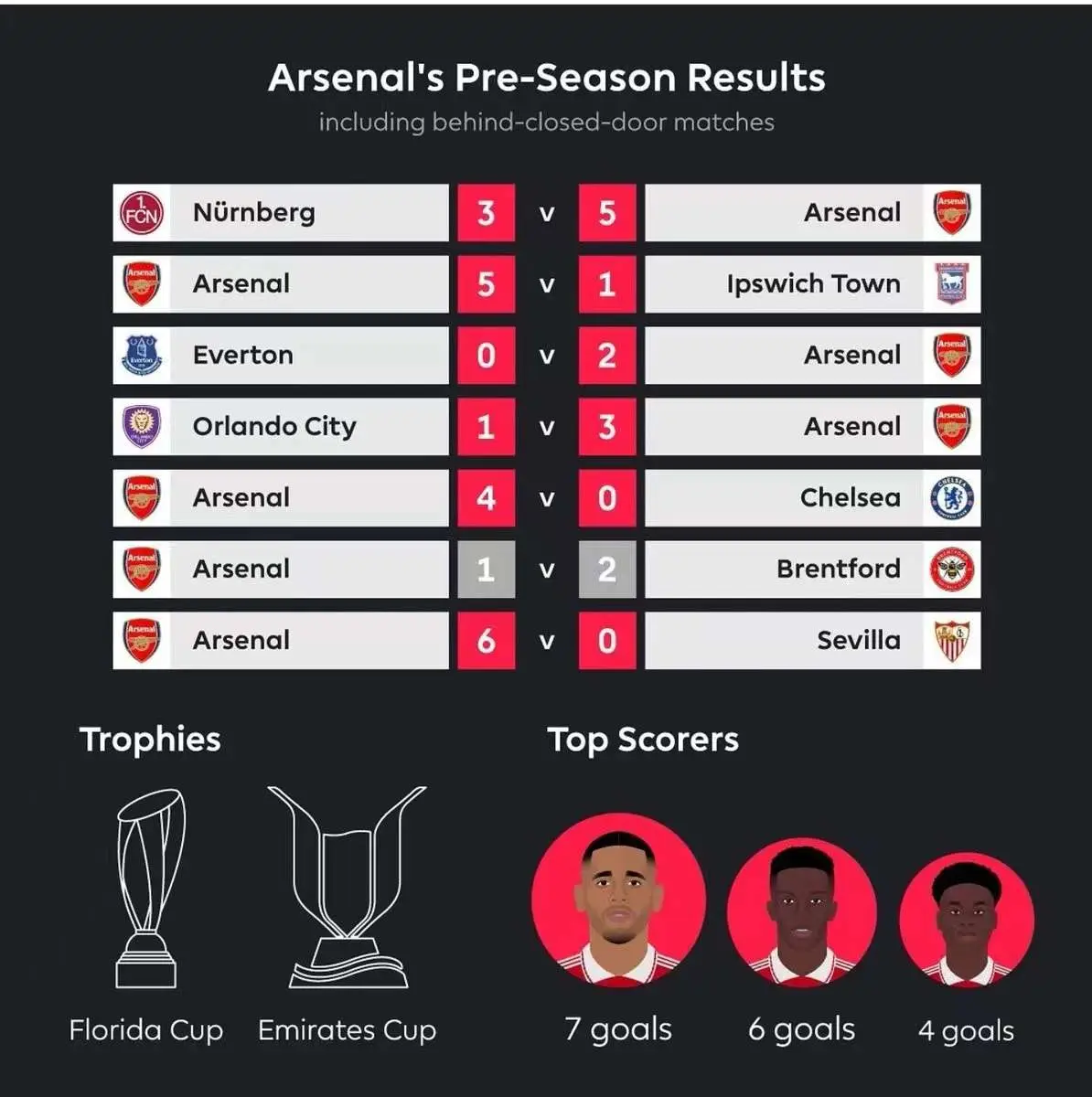 Arsenal's Pre-Season Results
including behind-closed-door matches

| | | | | |
|---|---|---|---|---|
| Nürnberg | 3 | v | 5 | Arsenal |
| Arsenal | 5 | v | 1 | Ipswich Town |
| Everton | 0 | v | 2 | Arsenal |
| Orlando City | 1 | v | 3 | Arsenal |
| Arsenal | 4 | v | 0 | Chelsea |
| Arsenal | 1 | v | 2 | Brentford |
| Arsenal | 6 | v | 0 | Sevilla |

Trophies

Florida Cup

Emirates Cup

Top Scorers

7 goals

6 goals

4 goals